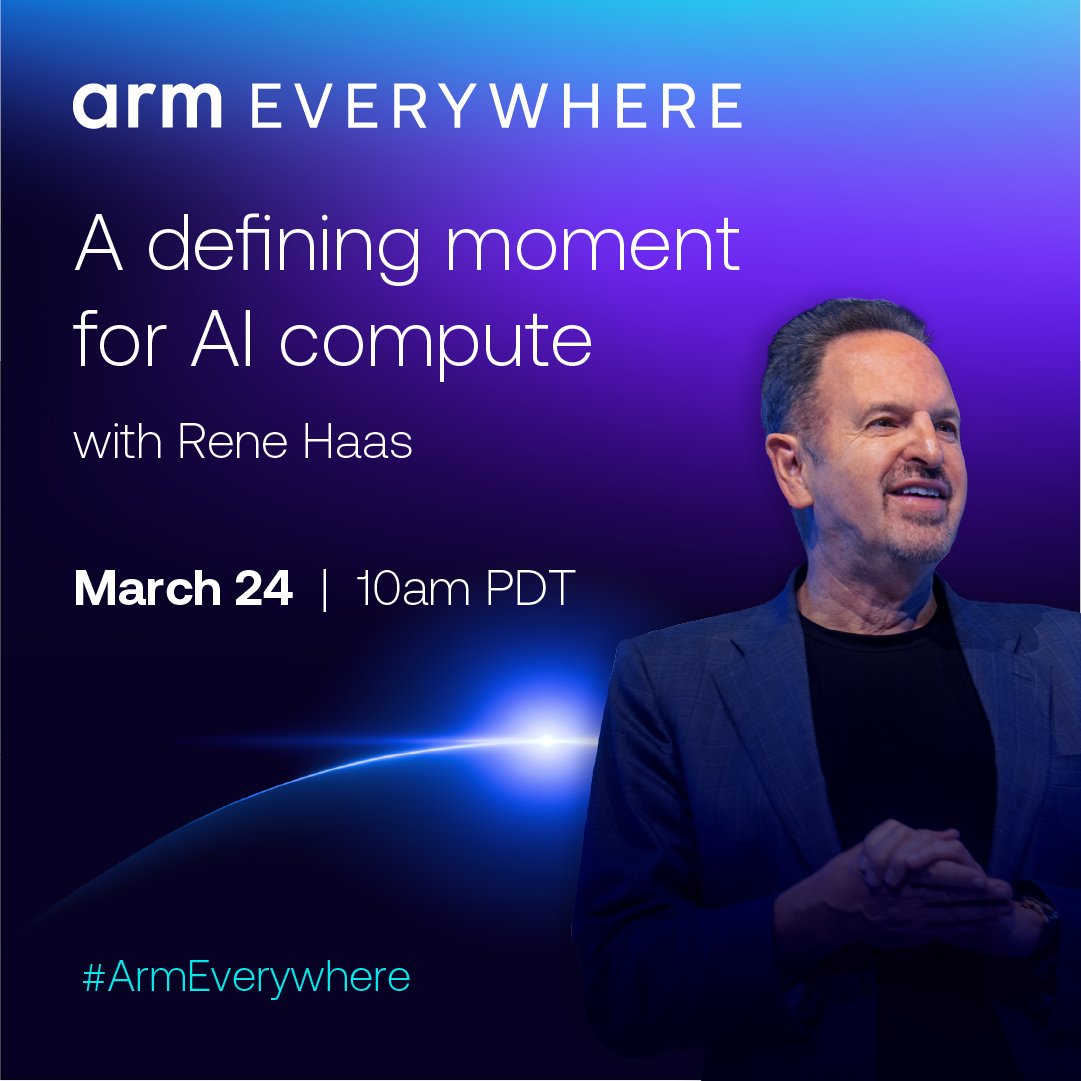 arm EVERYWHERE

A defining moment for AI compute

with Rene Haas

March 24 | 10am PDT

#ArmEverywhere